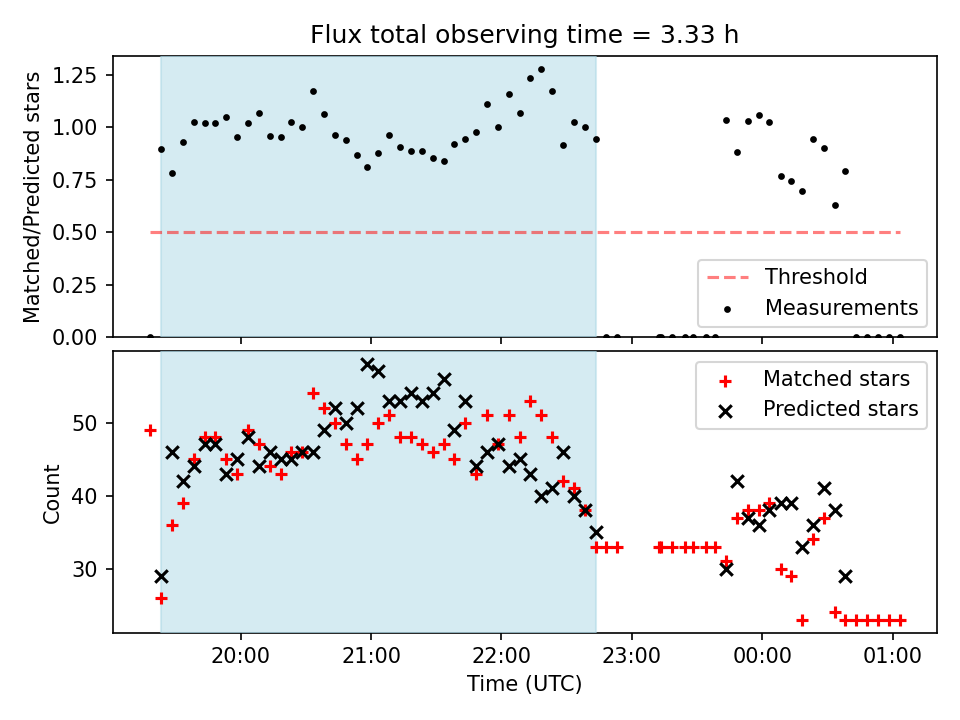 Flux total observing time = 3.33 h

Matched/Predicted stars

1.25
1.00
0.75
0.50
0.25
0.00

Threshold
Measurements

Count

50
40
30

Matched stars
Predicted stars

20:00
21:00
22:00
23:00
00:00
01:00

Time (UTC)